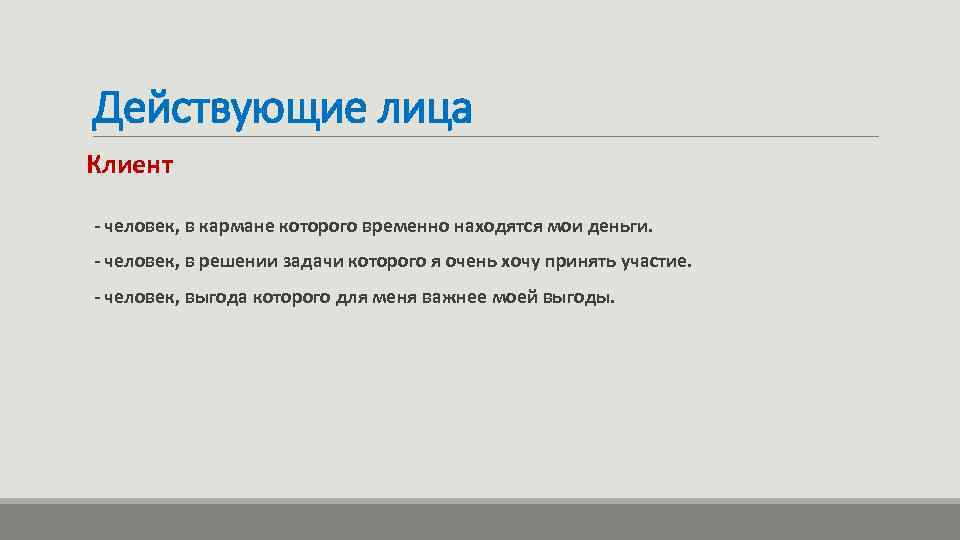 Действующие лица

Клиент

- человек, в кармане которого временно находятся мои деньги.

- человек, в решении задачи которого я очень хочу принять участие.

- человек, выгода которого для меня важнее моей выгоды.